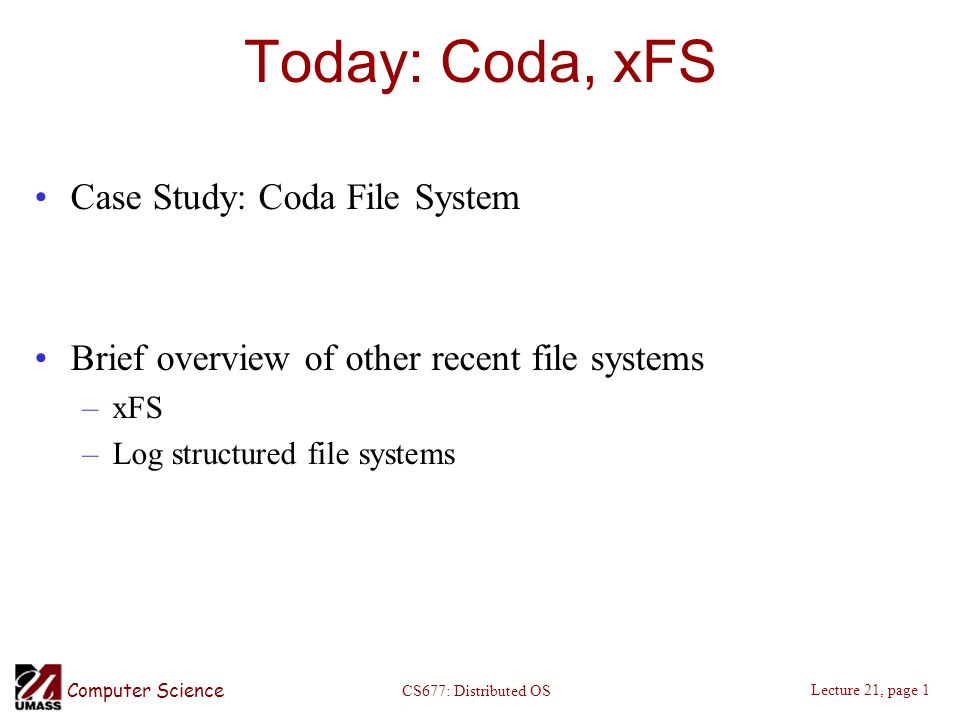 Today: Coda, xFS

• Case Study: Coda File System

• Brief overview of other recent file systems
  – xFS
  – Log structured file systems

UMASS Computer Science CS677: Distributed OS Lecture 21, page 1